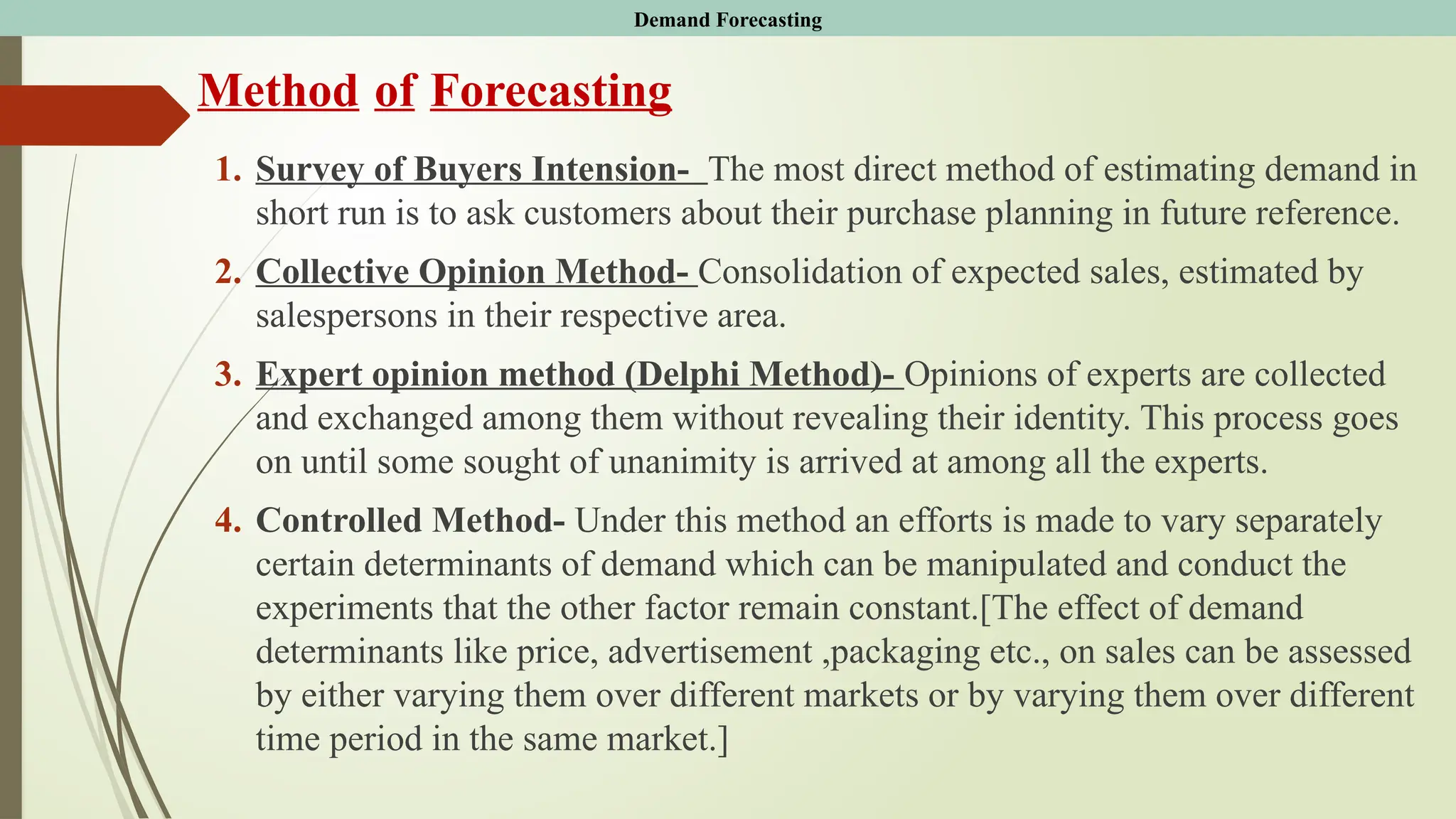 Demand Forecasting

Method of Forecasting

1. Survey of Buyers Intension- The most direct method of estimating demand in short run is to ask customers about their purchase planning in future reference.

2. Collective Opinion Method- Consolidation of expected sales, estimated by salespersons in their respective area.

3. Expert opinion method (Delphi Method)- Opinions of experts are collected and exchanged among them without revealing their identity. This process goes on until some sought of unanimity is arrived at among all the experts.

4. Controlled Method- Under this method an efforts is made to vary separately certain determinants of demand which can be manipulated and conduct the experiments that the other factor remain constant.[The effect of demand determinants like price, advertisement ,packaging etc., on sales can be assessed by either varying them over different markets or by varying them over different time period in the same market.]